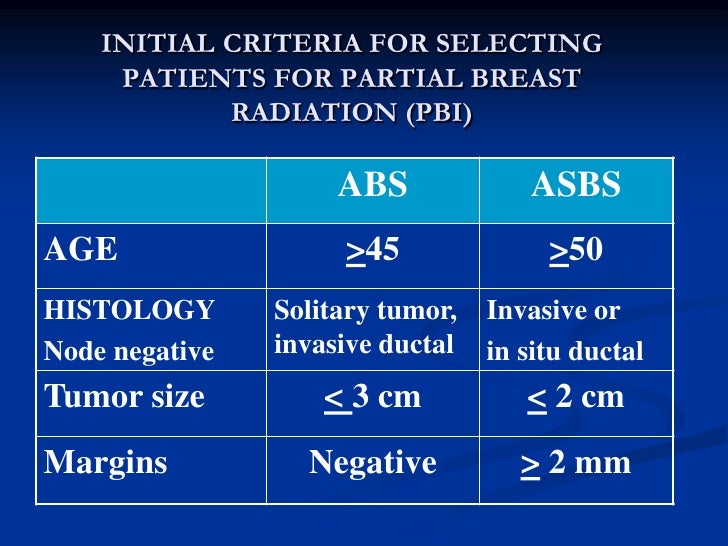 INITIAL CRITERIA FOR SELECTING PATIENTS FOR PARTIAL BREAST RADIATION (PBI)

| | ABS | ASBS |
|---|---|---|
| AGE | $\geq$45 | $\geq$50 |
| HISTOLOGY Node negative | Solitary tumor, invasive ductal | Invasive or in situ ductal |
| Tumor size | $\leq$ 3 cm | $\leq$ 2 cm |
| Margins | Negative | $\geq$ 2 mm |